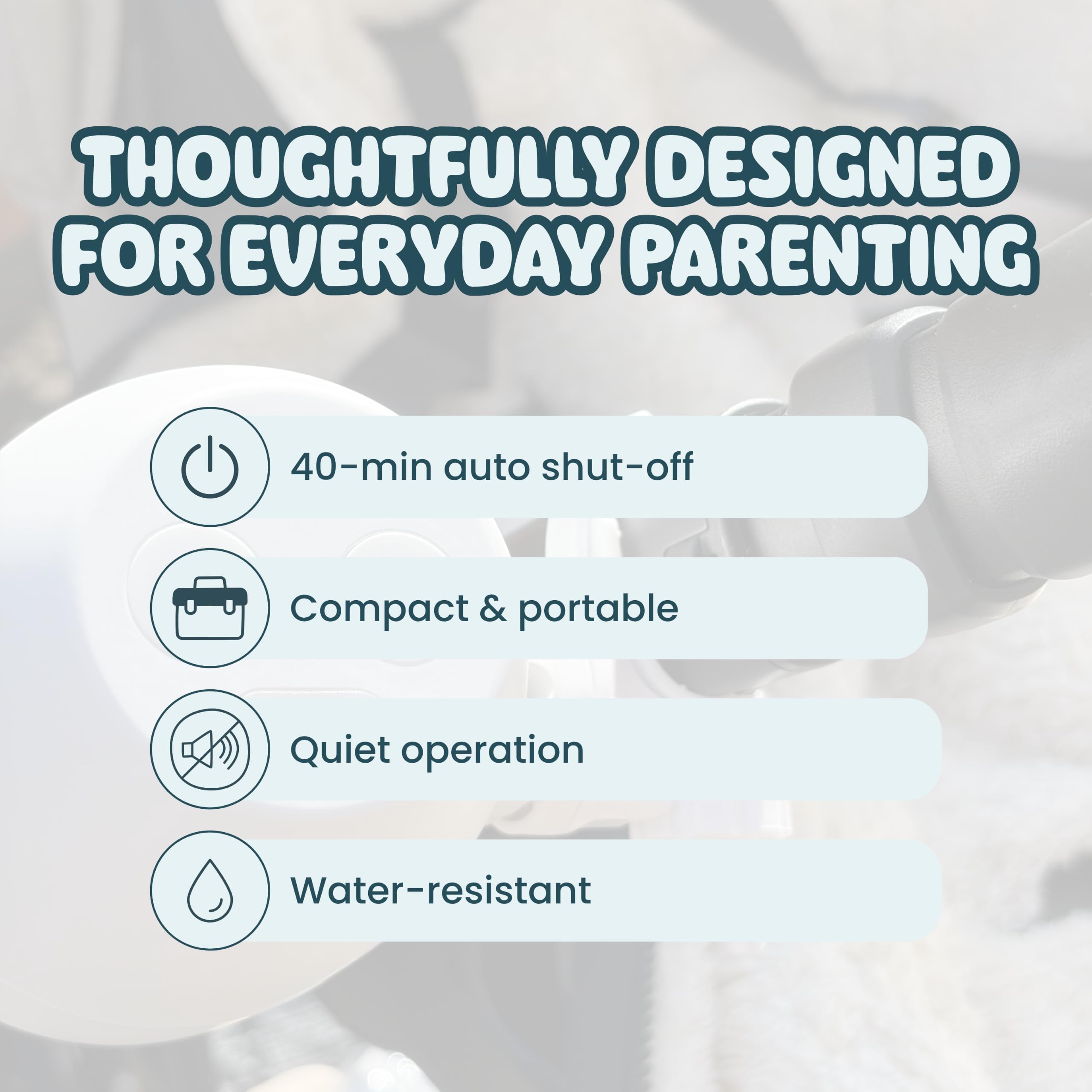 THOUGHTFULLY DESIGNED FOR EVERYDAY PARENTING

40-min auto shut-off

Compact & portable

Quiet operation

Water-resistant